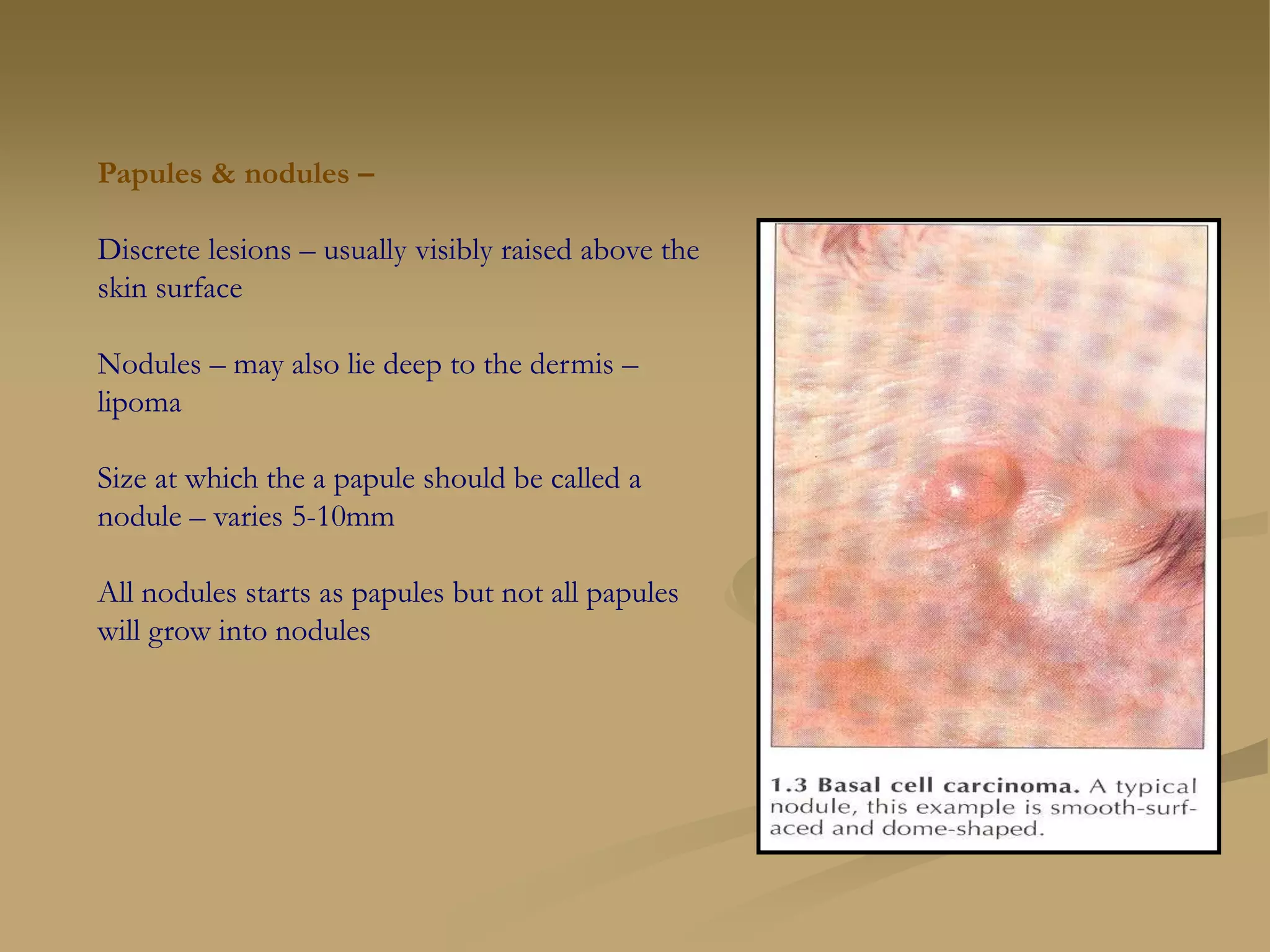 Papules & nodules –

Discrete lesions – usually visibly raised above the skin surface

Nodules – may also lie deep to the dermis – lipoma

Size at which the a papule should be called a nodule – varies 5-10mm

All nodules starts as papules but not all papules will grow into nodules

1.3 Basal cell carcinoma. A typical nodule, this example is smooth-surfaced and dome-shaped.